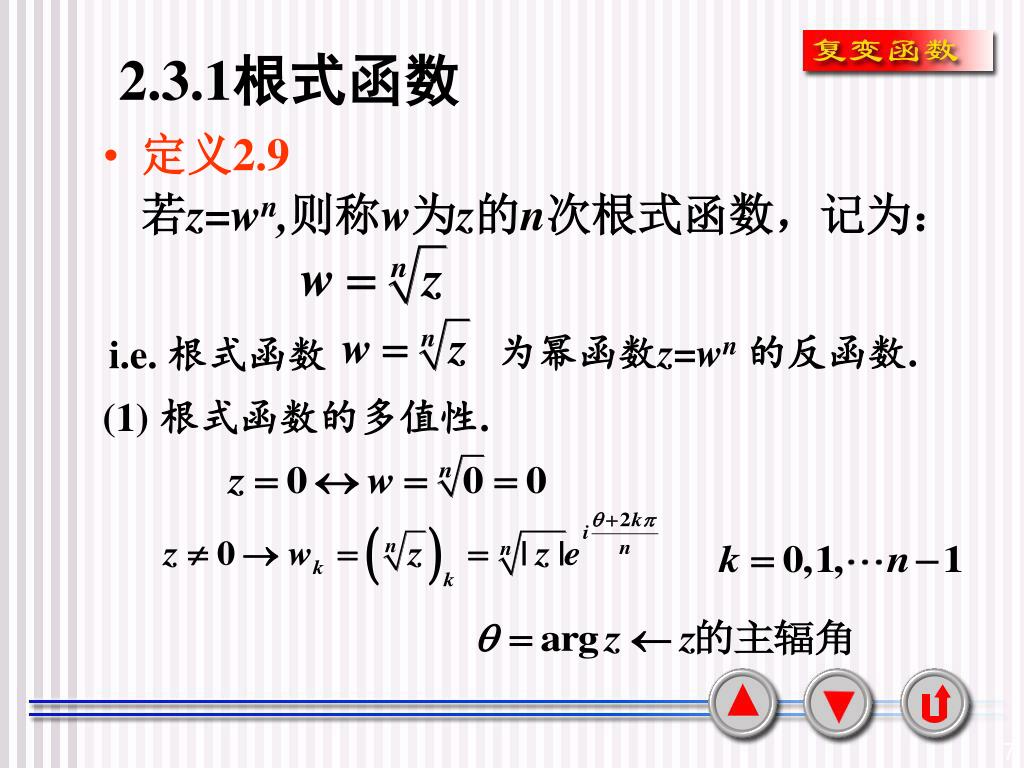 复变函数

2.3.1根式函数

• 定义2.9
若$z=w^n$,则称$w$为$z$的$n$次根式函数，记为：
$w=\sqrt[n]{z}$

i.e. 根式函数 $w=\sqrt[n]{z}$ 为幂函数$z=w^n$ 的反函数.

(1) 根式函数的多值性.

$z=0 \leftrightarrow w=\sqrt[n]{0}=0$

$z\neq 0 \rightarrow w_k=\left(\sqrt[n]{z}\right)_k=\sqrt[n]{|z|}e^{i\frac{\theta+2k\pi}{n}}$ $k=0,1,\cdots n-1$

$\theta=\arg z \leftarrow z$的主辐角

7